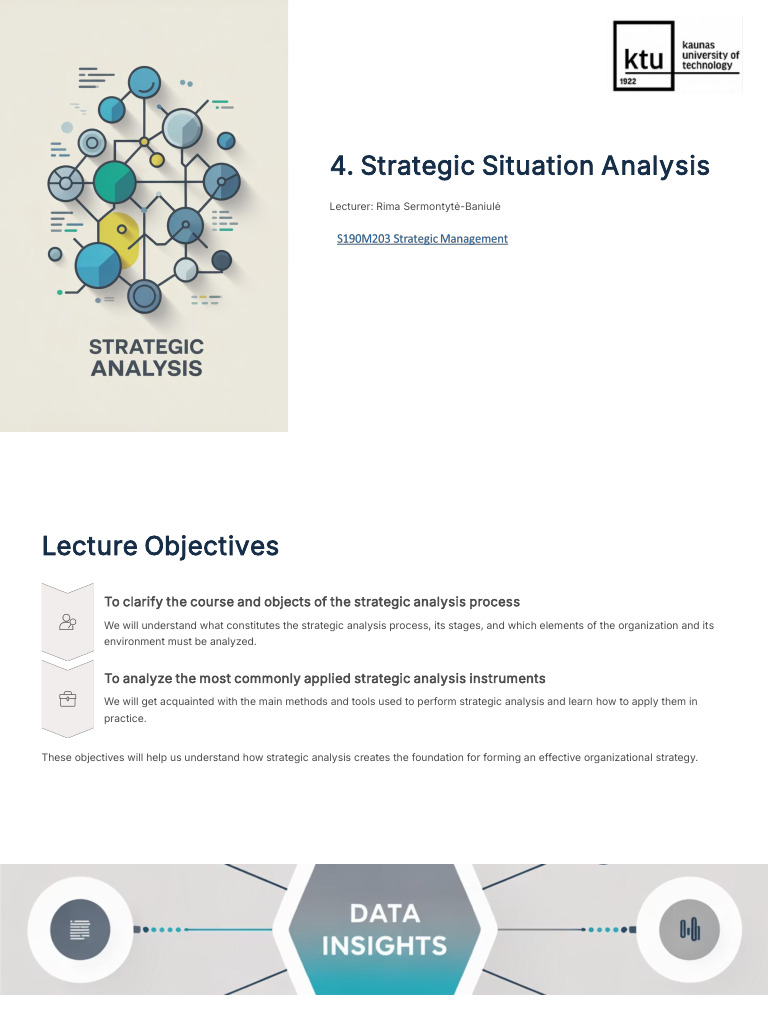 STRATEGIC ANALYSIS

ktu 1922 kaunas university of technology

4. Strategic Situation Analysis

Lecturer: Rima Sermontytė-Baniulė

S190M203 Strategic Management

Lecture Objectives

To clarify the course and objects of the strategic analysis process

We will understand what constitutes the strategic analysis process, its stages, and which elements of the organization and its environment must be analyzed.

To analyze the most commonly applied strategic analysis instruments

We will get acquainted with the main methods and tools used to perform strategic analysis and learn how to apply them in practice.

These objectives will help us understand how strategic analysis creates the foundation for forming an effective organizational strategy.

DATA INSIGHTS